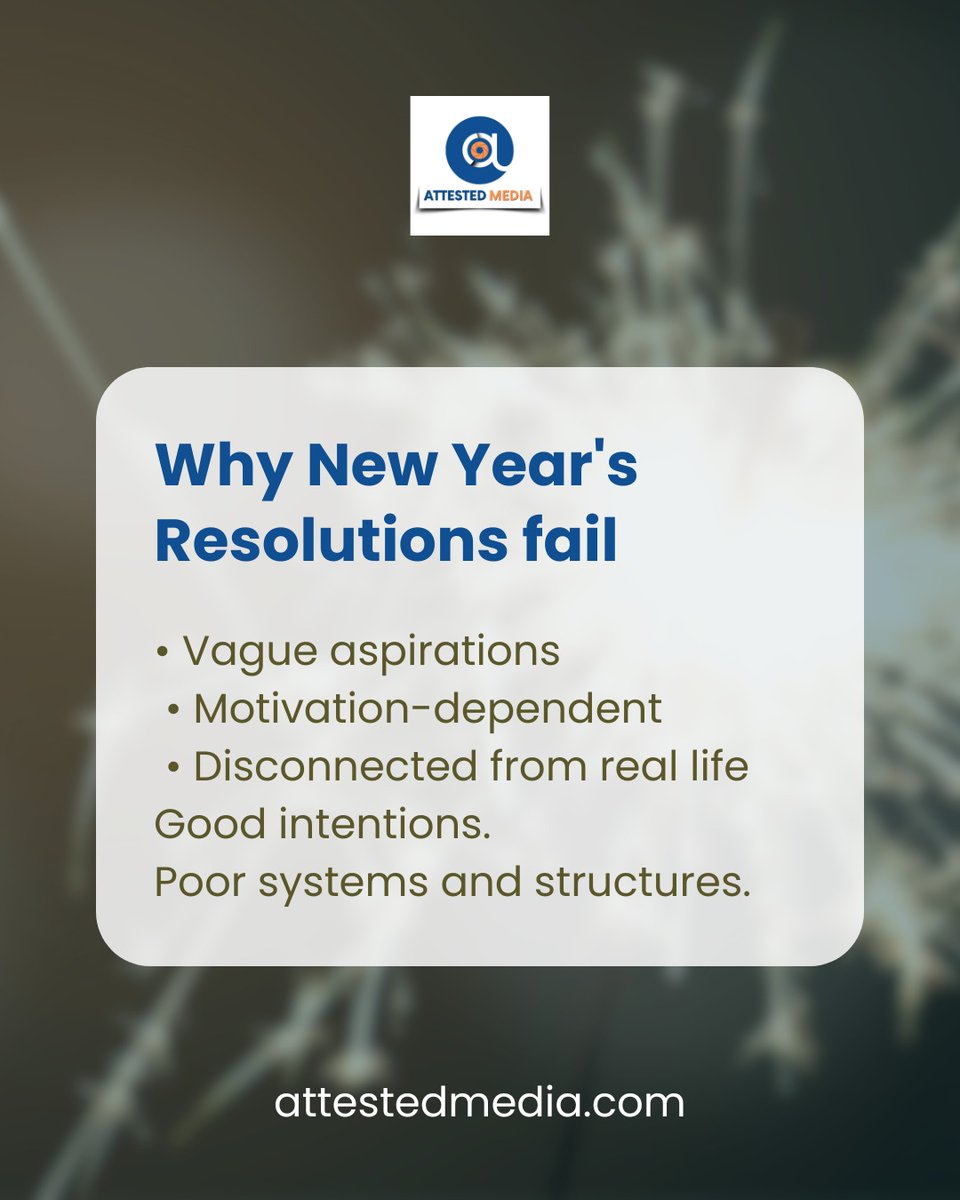 ATTESTED MEDIA

Why New Year's Resolutions fail

• Vague aspirations
• Motivation-dependent
• Disconnected from real life
Good intentions.
Poor systems and structures.

attestedmedia.com